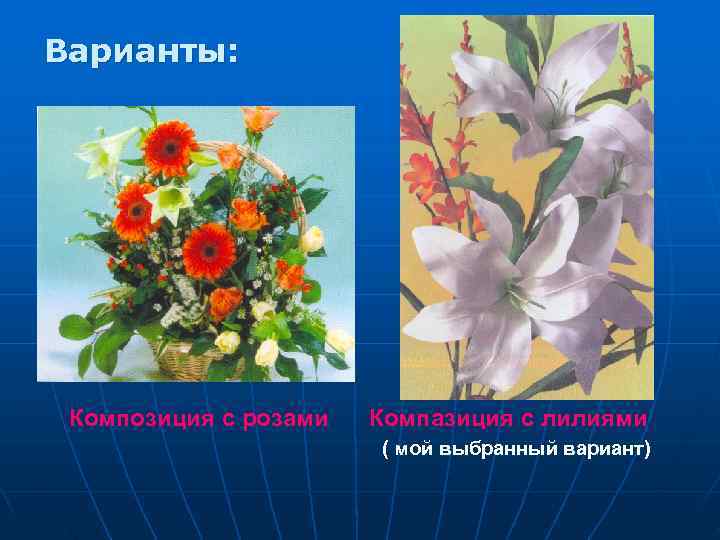 Варианты:

Композиция с розами

Компазиция с лилиями
( мой выбранный вариант)